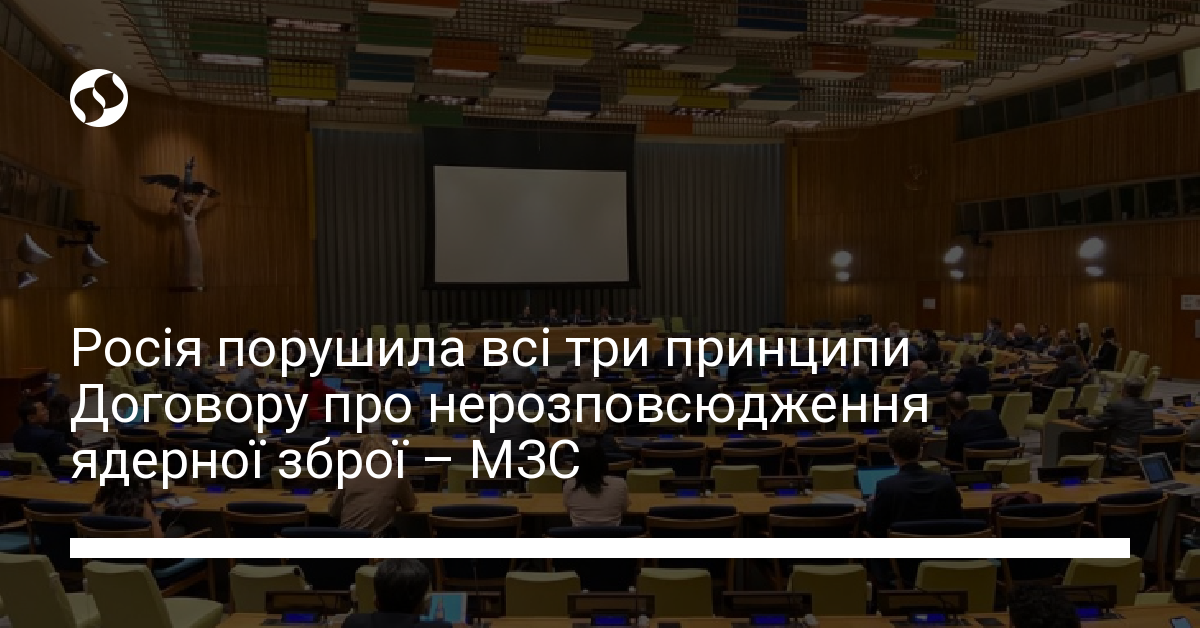 Росія порушила всі три принципи Договору про нерозповсюдження ядерної зброї – МЗС